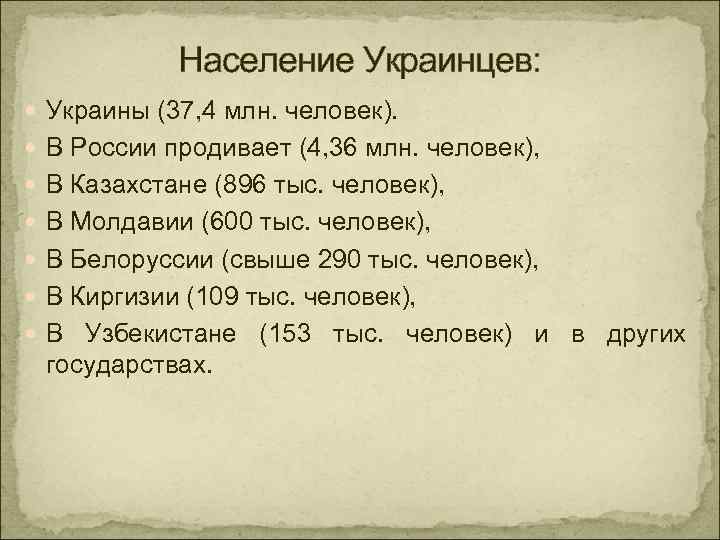 Население Украинцев:

Украины (37,4 млн. человек).

В России продивает (4,36 млн. человек),

В Казахстане (896 тыс. человек),

В Молдавии (600 тыс. человек),

В Белоруссии (свыше 290 тыс. человек),

В Киргизии (109 тыс. человек),

В Узбекистане (153 тыс. человек) и в других государствах.